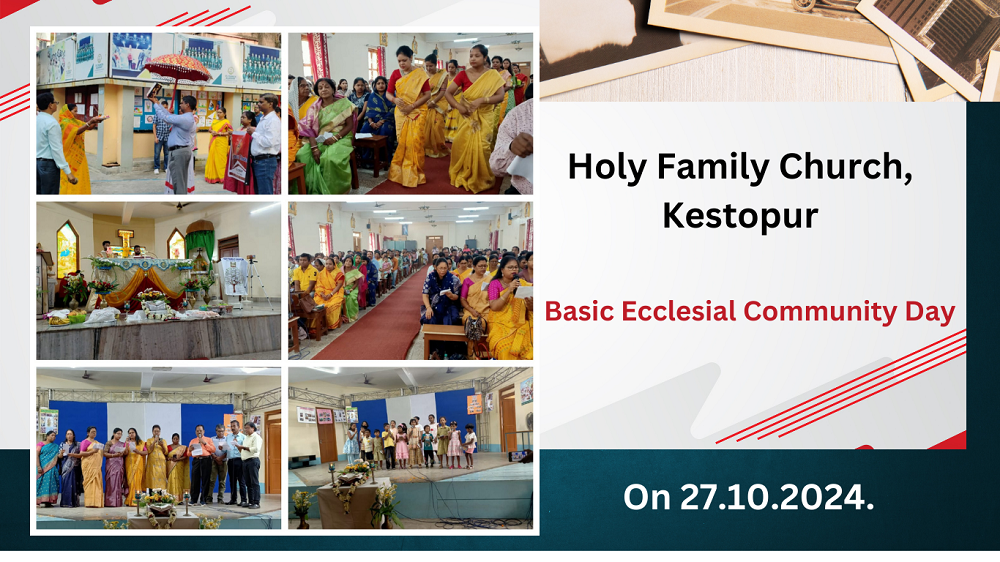 Holy Family Church, Kestopur

Basic Ecclesial Community Day

On 27.10.2024.